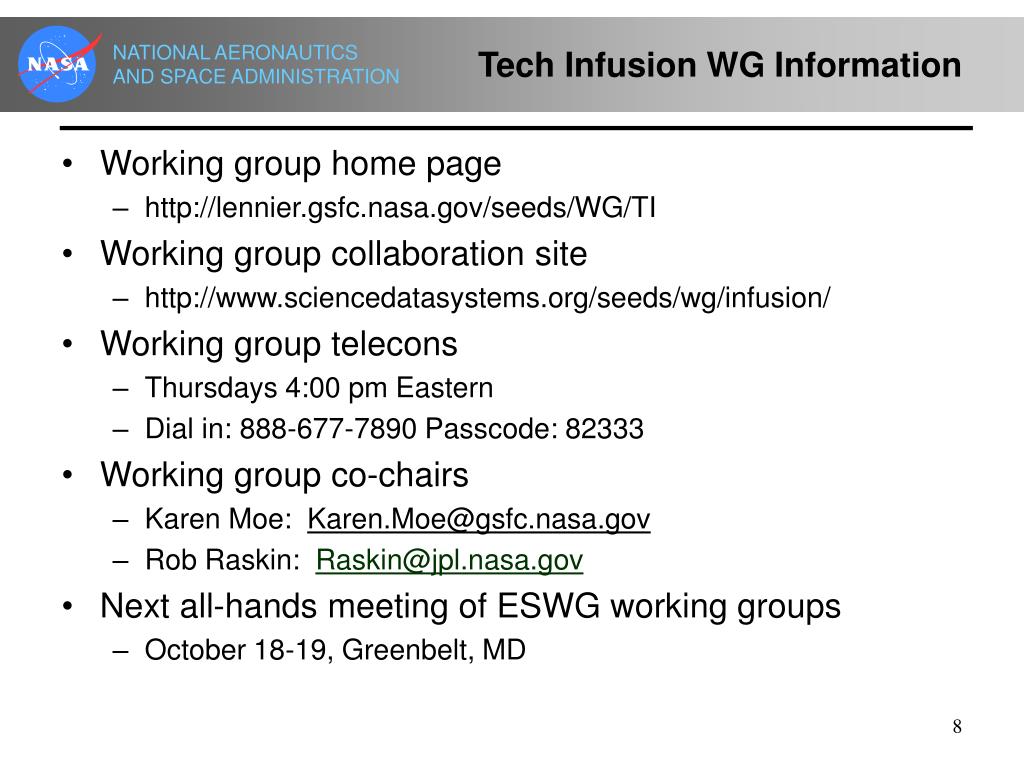 NASA
NATIONAL AERONAUTICS AND SPACE ADMINISTRATION

Tech Infusion WG Information

• Working group home page
– http://lennier.gsfc.nasa.gov/seeds/WG/TI
• Working group collaboration site
– http://www.sciencedatasystems.org/seeds/wg/infusion/
• Working group telecons
– Thursdays 4:00 pm Eastern
– Dial in: 888-677-7890 Passcode: 82333
• Working group co-chairs
– Karen Moe: Karen.Moe@gsfc.nasa.gov
– Rob Raskin: Raskin@jpl.nasa.gov
• Next all-hands meeting of ESWG working groups
– October 18-19, Greenbelt, MD

8